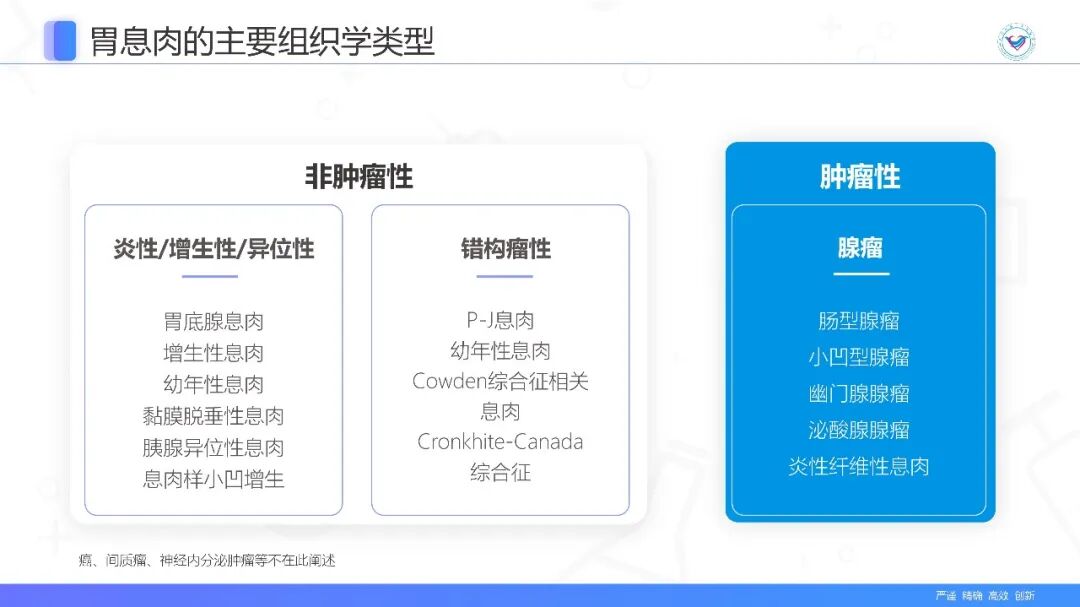 胃息肉的主要组织学类型

非肿瘤性

炎性/增生性/异位性

胃底腺息肉
增生性息肉
幼年性息肉
黏膜脱垂性息肉
胰腺异位性息肉
息肉样小凹增生

错构瘤性

P-J息肉
幼年性息肉
Cowden综合征相关息肉
Cronkhite-Canada综合征

肿瘤性

腺瘤

肠型腺瘤
小凹型腺瘤
幽门腺腺瘤
泌酸腺腺瘤
炎性纤维性息肉

癌、间质瘤、神经内分泌肿瘤等不在此阐述

严谨 精确 高效 创新